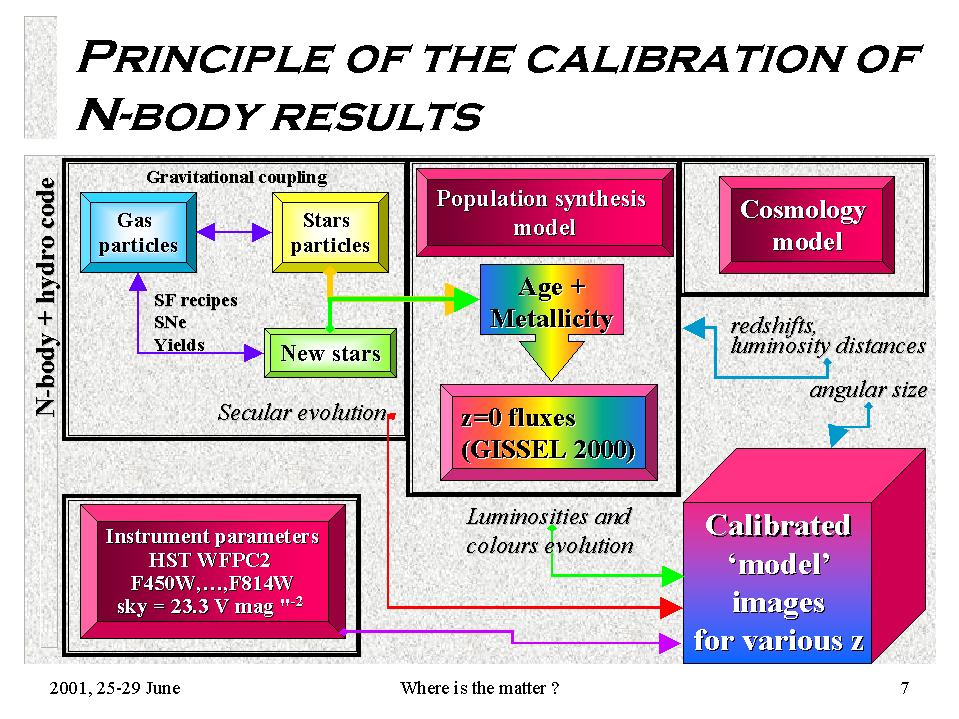 PRINCIPLE OF THE CALIBRATION OF N-BODY RESULTS

N-body + hydro code

Gravitational coupling

Gas particles

Stars particles

SF recipes
SNe
Yields

New stars

Secular evolution

Population synthesis model

Age + Metallicity

z=0 fluxes (GISSEL 2000)

Cosmology model

redshifts, luminosity distances

angular size

Instrument parameters
HST WFPC2
F450W,…,F814W
sky = 23.3 V mag "$^{-2}$

Luminosities and colours evolution

Calibrated 'model' images for various z

2001, 25-29 June

Where is the matter ?

7